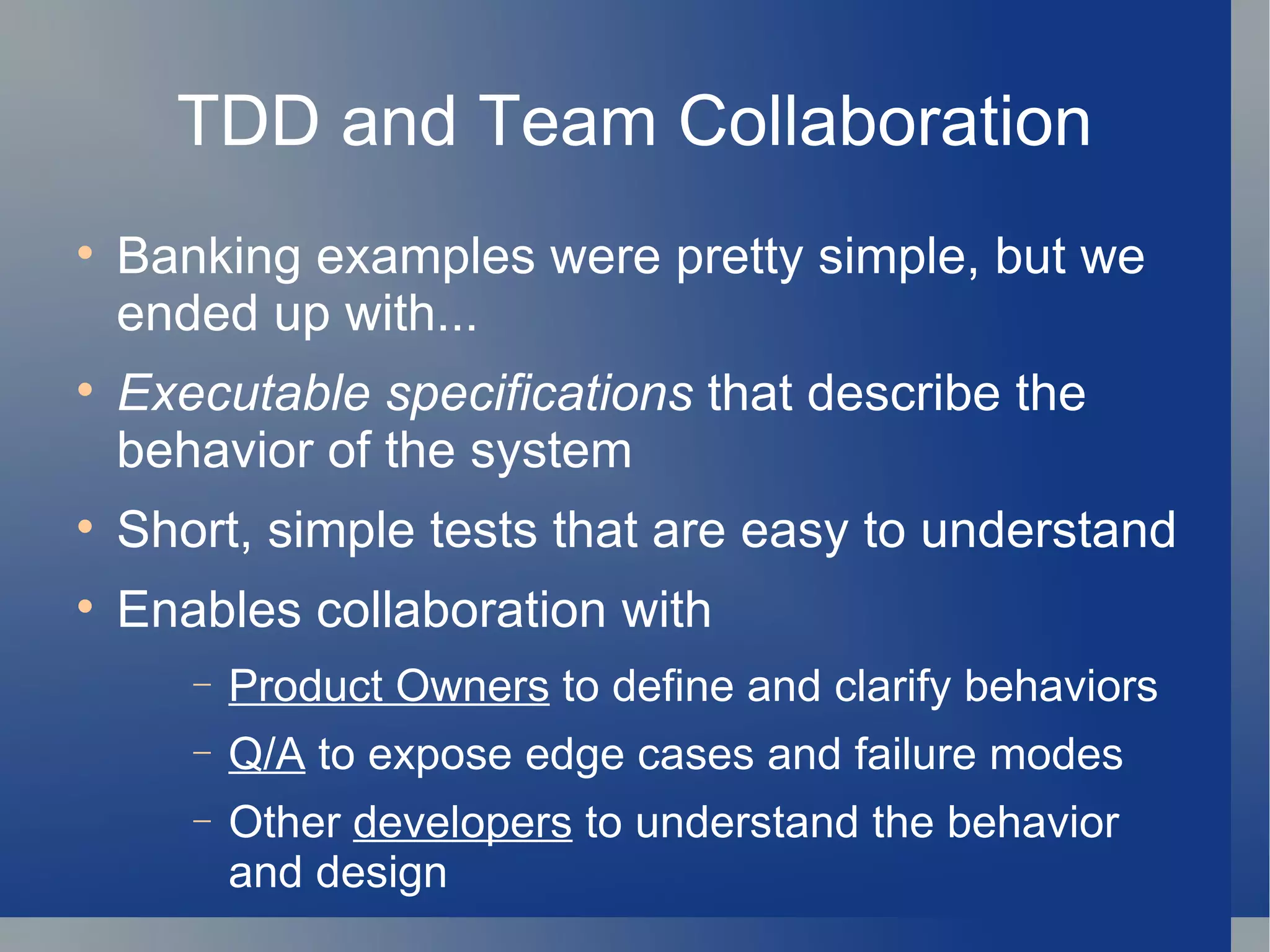 TDD and Team Collaboration

• Banking examples were pretty simple, but we ended up with...

• Executable specifications that describe the behavior of the system

• Short, simple tests that are easy to understand

• Enables collaboration with

– Product Owners to define and clarify behaviors

– Q/A to expose edge cases and failure modes

– Other developers to understand the behavior and design